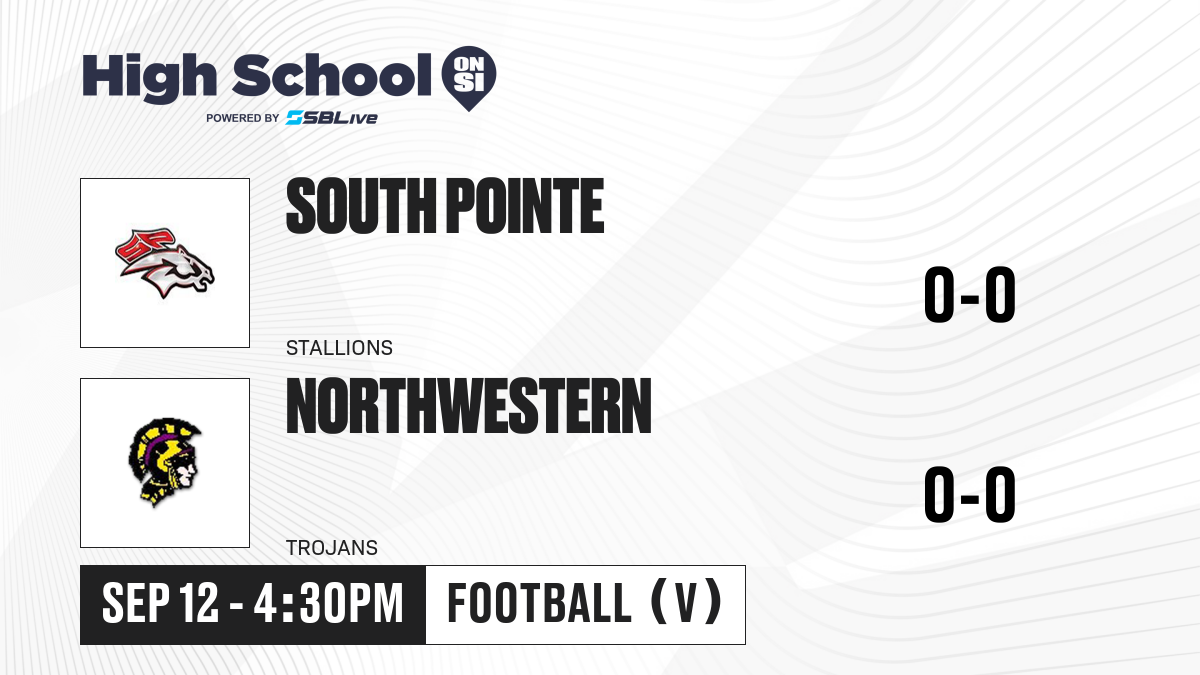 High School ON SI
POWERED BY SBLive

SOUTH POINTE
STALLIONS
0-0

NORTHWESTERN
TROJANS
0-0

SEP 12 - 4:30PM
FOOTBALL (V)